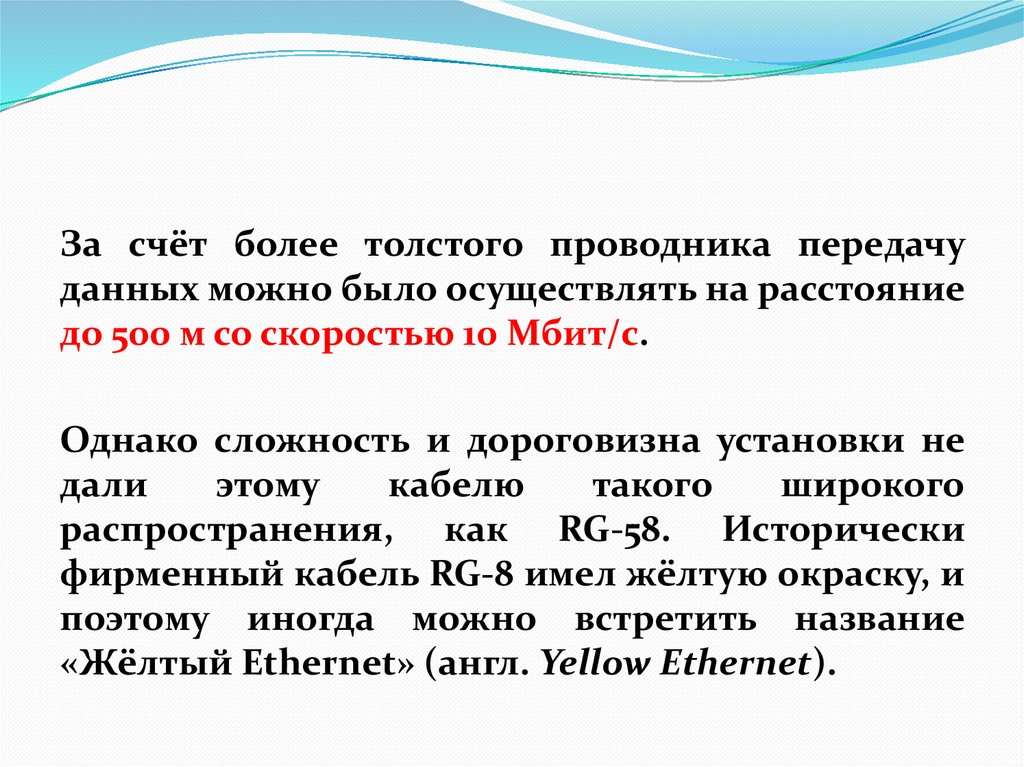 За счёт более толстого проводника передачу данных можно было осуществлять на расстояние до 500 м со скоростью 10 Мбит/с.

Однако сложность и дороговизна установки не дали этому кабелю такого широкого распространения, как RG-58. Исторически фирменный кабель RG-8 имел жёлтую окраску, и поэтому иногда можно встретить название «Жёлтый Ethernet» (англ. Yellow Ethernet).